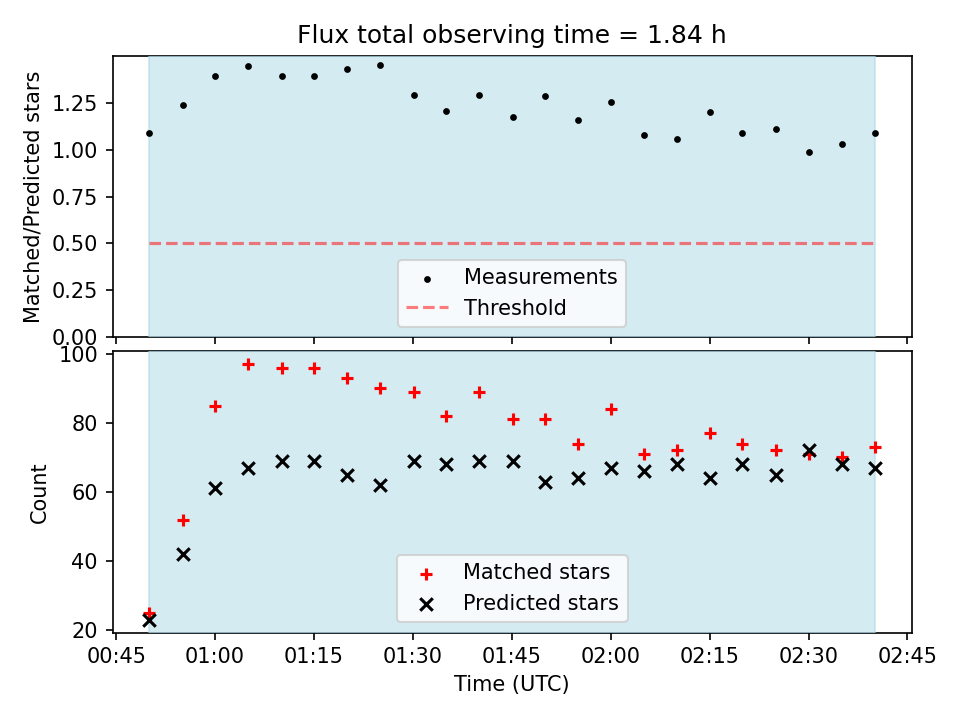 Flux total observing time = 1.84 h

Matched/Predicted stars

1.25
1.00
0.75
0.50
0.25
0.00

Measurements
Threshold

Count

100
80
60
40
20

Matched stars
Predicted stars

00:45
01:00
01:15
01:30
01:45
02:00
02:15
02:30
02:45

Time (UTC)